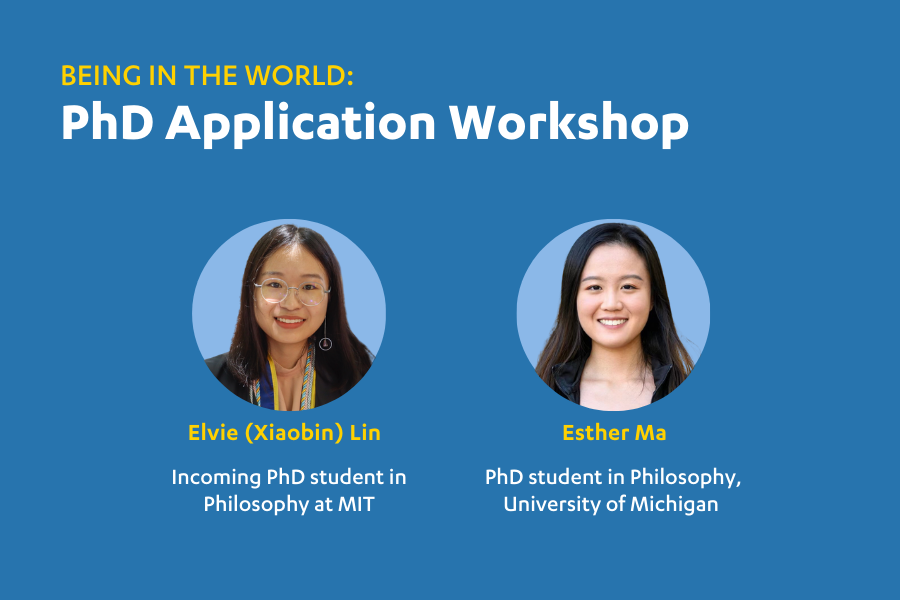 BEING IN THE WORLD:
PhD Application Workshop

Elvie (Xiaobin) Lin

Incoming PhD student in Philosophy at MIT

Esther Ma

PhD student in Philosophy, University of Michigan